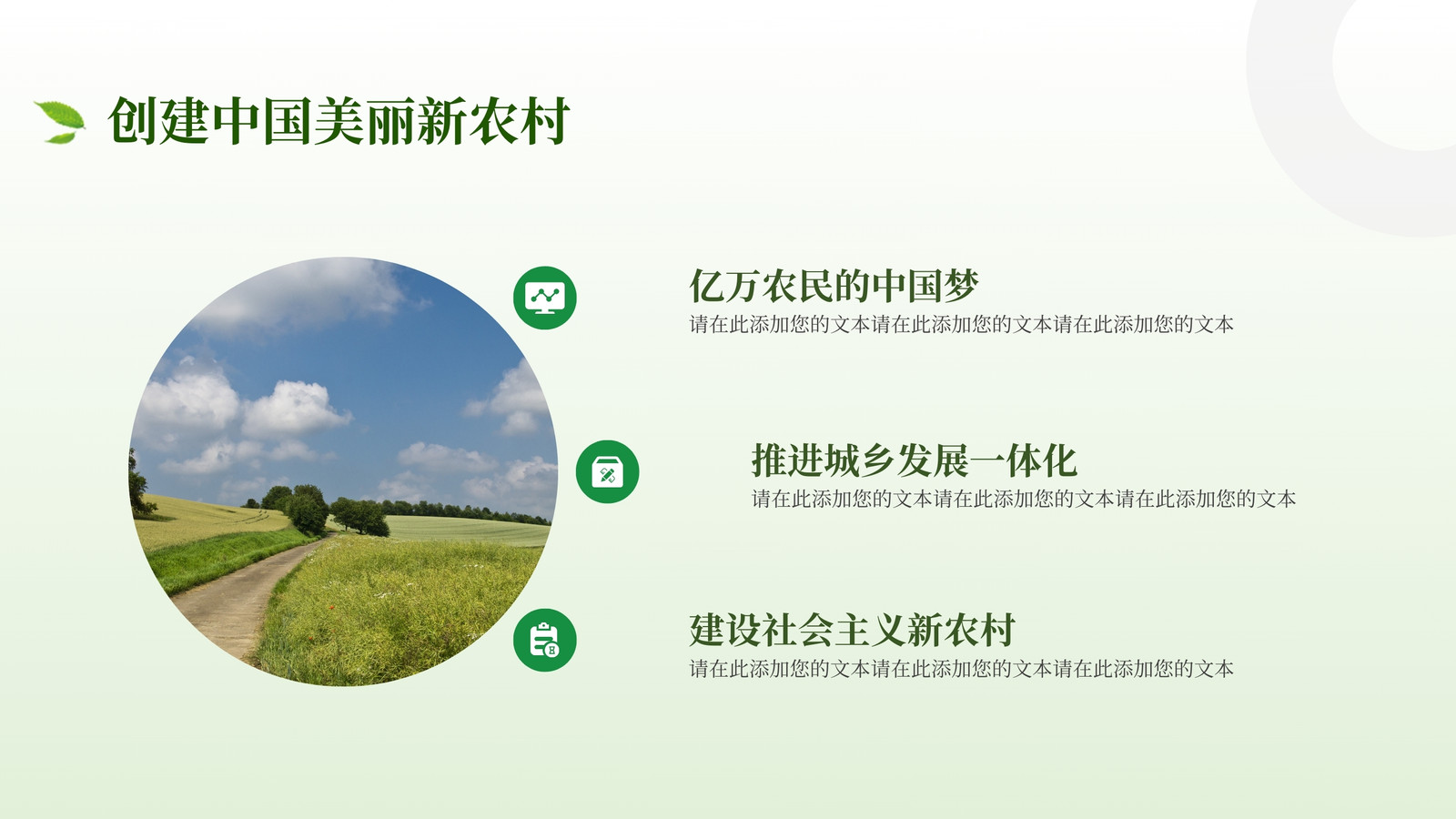 创建中国美丽新农村

亿万农民的中国梦
请在此添加您的文本请在此添加您的文本请在此添加您的文本

推进城乡发展一体化
请在此添加您的文本请在此添加您的文本请在此添加您的文本

建设社会主义新农村
请在此添加您的文本请在此添加您的文本请在此添加您的文本